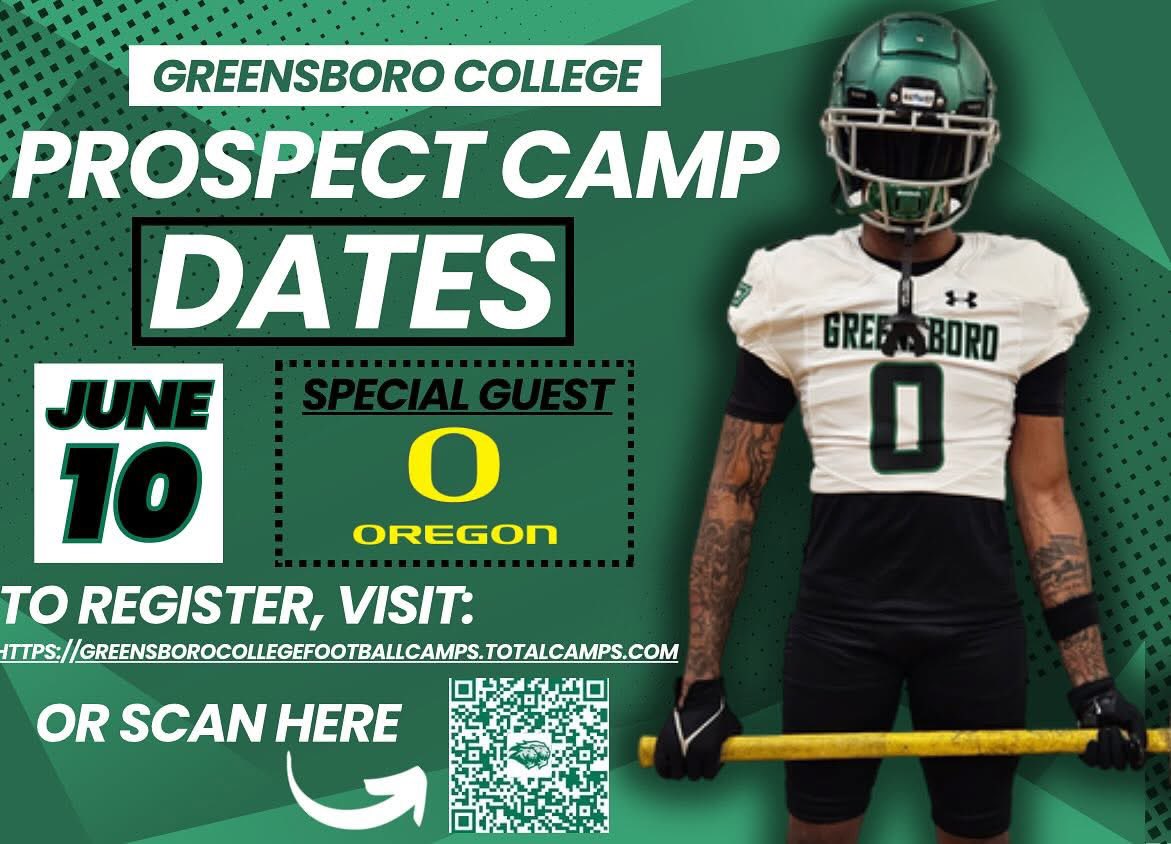 GREENSBORO COLLEGE
PROSPECT CAMP
DATES

JUNE
10

SPECIAL GUEST
O
OREGON

TO REGISTER, VISIT:
HTTPS://GREENSBOROCOLLEGEFOOTBALLCAMPS.TOTALCAMPS.COM

OR SCAN HERE

GREENSBORO
0